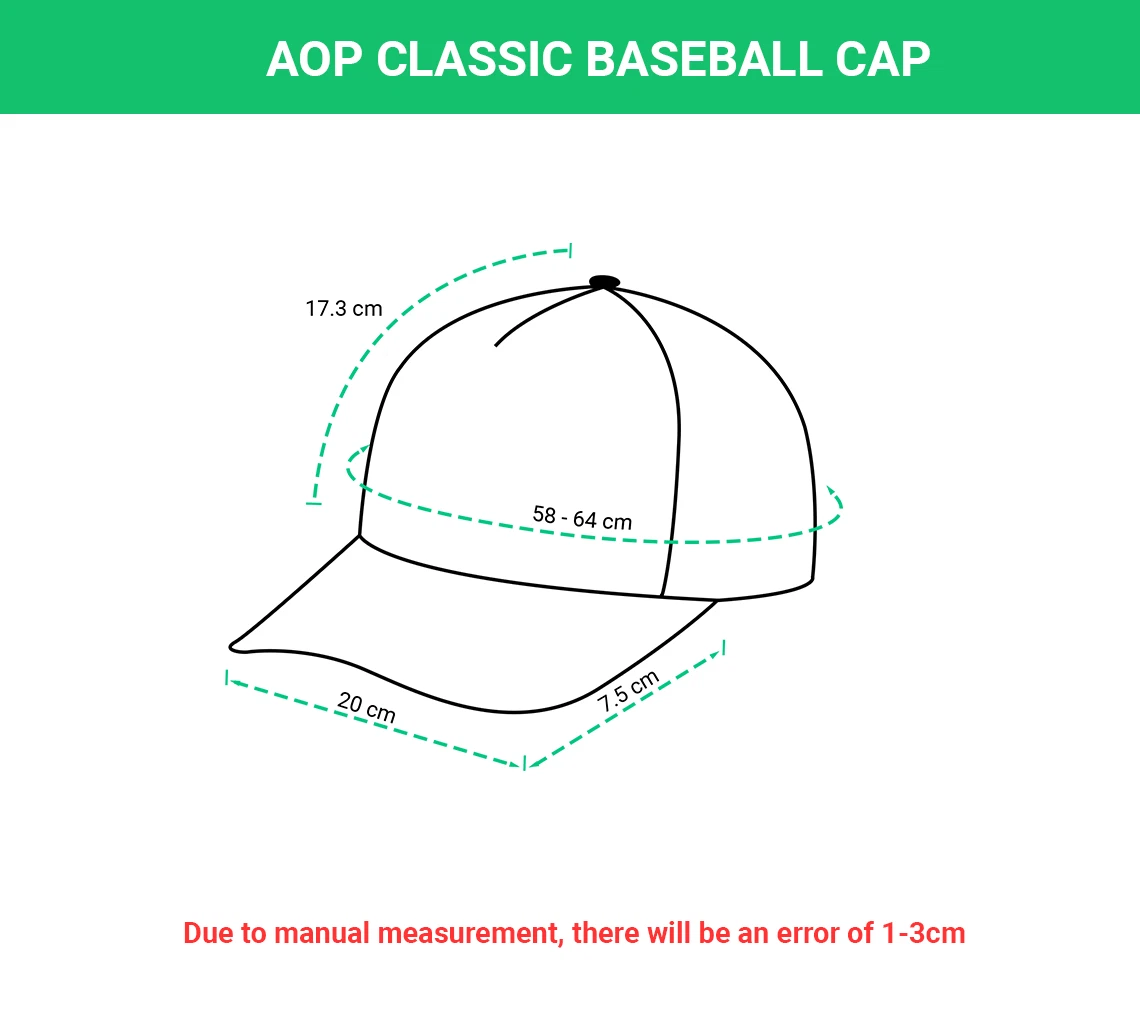 AOP CLASSIC BASEBALL CAP

17.3 cm

58 - 64 cm

20 cm

7.5 cm

Due to manual measurement, there will be an error of 1-3cm